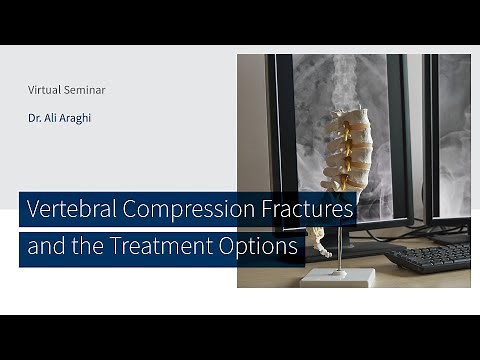 Virtual Seminar

Dr. Ali Araghi

Vertebral Compression Fractures and the Treatment Options